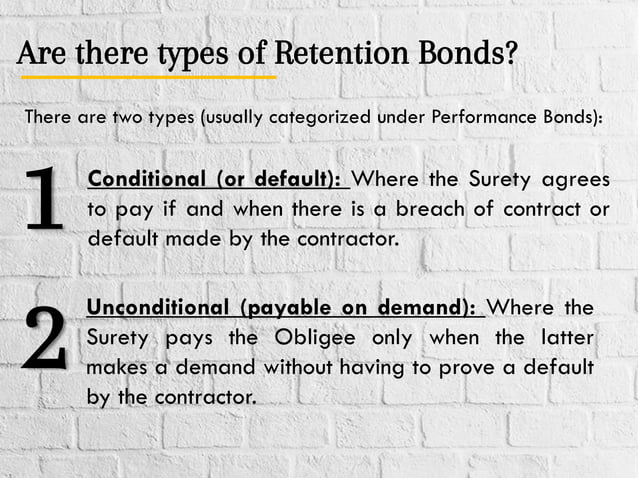 Are there types of Retention Bonds?

There are two types (usually categorized under Performance Bonds):

1

Conditional (or default): Where the Surety agrees to pay if and when there is a breach of contract or default made by the contractor.

2

Unconditional (payable on demand): Where the Surety pays the Obligee only when the latter makes a demand without having to prove a default by the contractor.